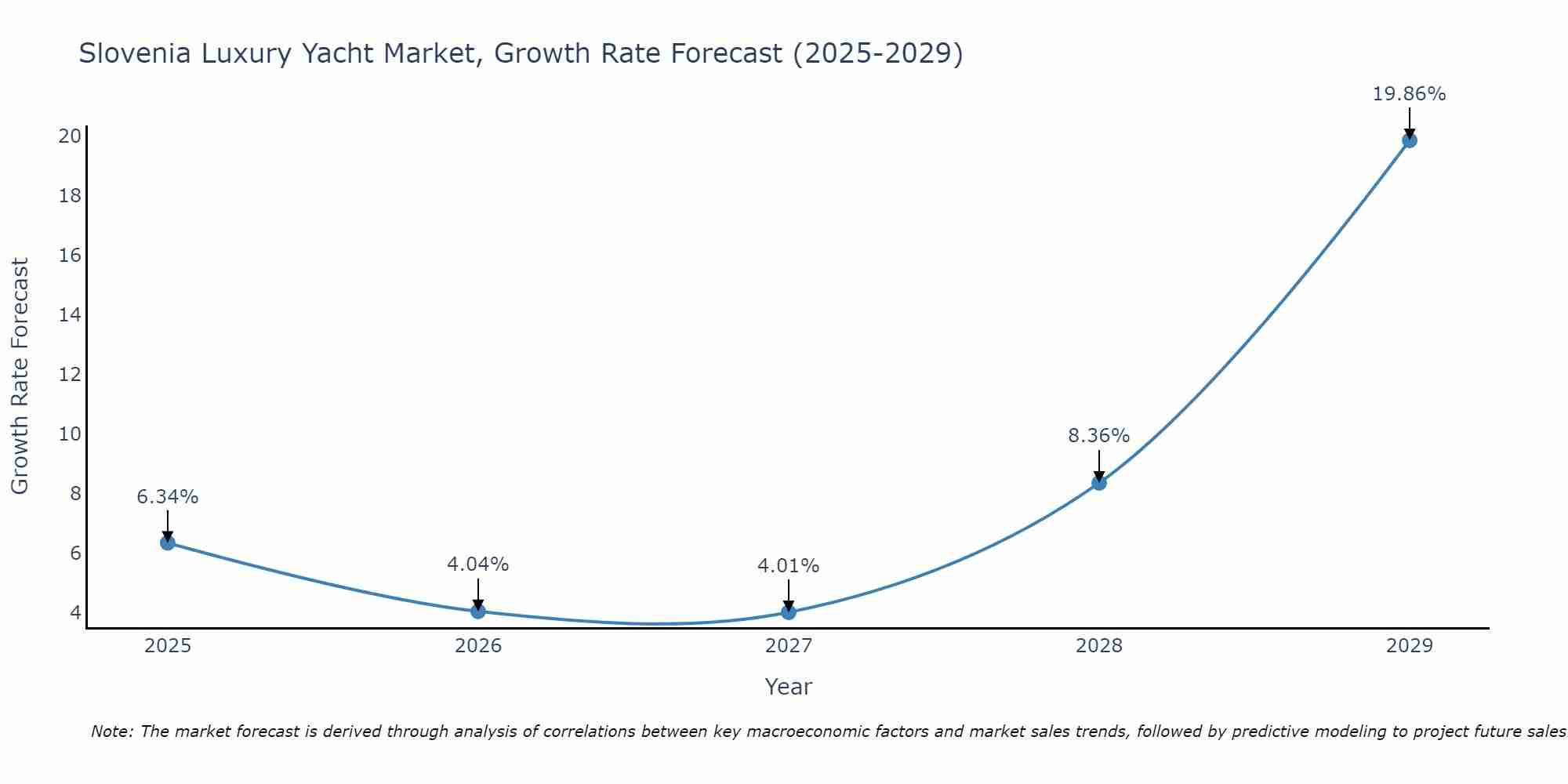 Slovenia Luxury Yacht Market, Growth Rate Forecast (2025-2029)

Growth Rate Forecast

20
18
16
14
12
10
8
6
4

19.86%
8.36%
6.34%
4.04%
4.01%

2025
2026
2027
2028
2029

Year

Note: The market forecast is derived through analysis of correlations between key macroeconomic factors and market sales trends, followed by predictive modeling to project future sales